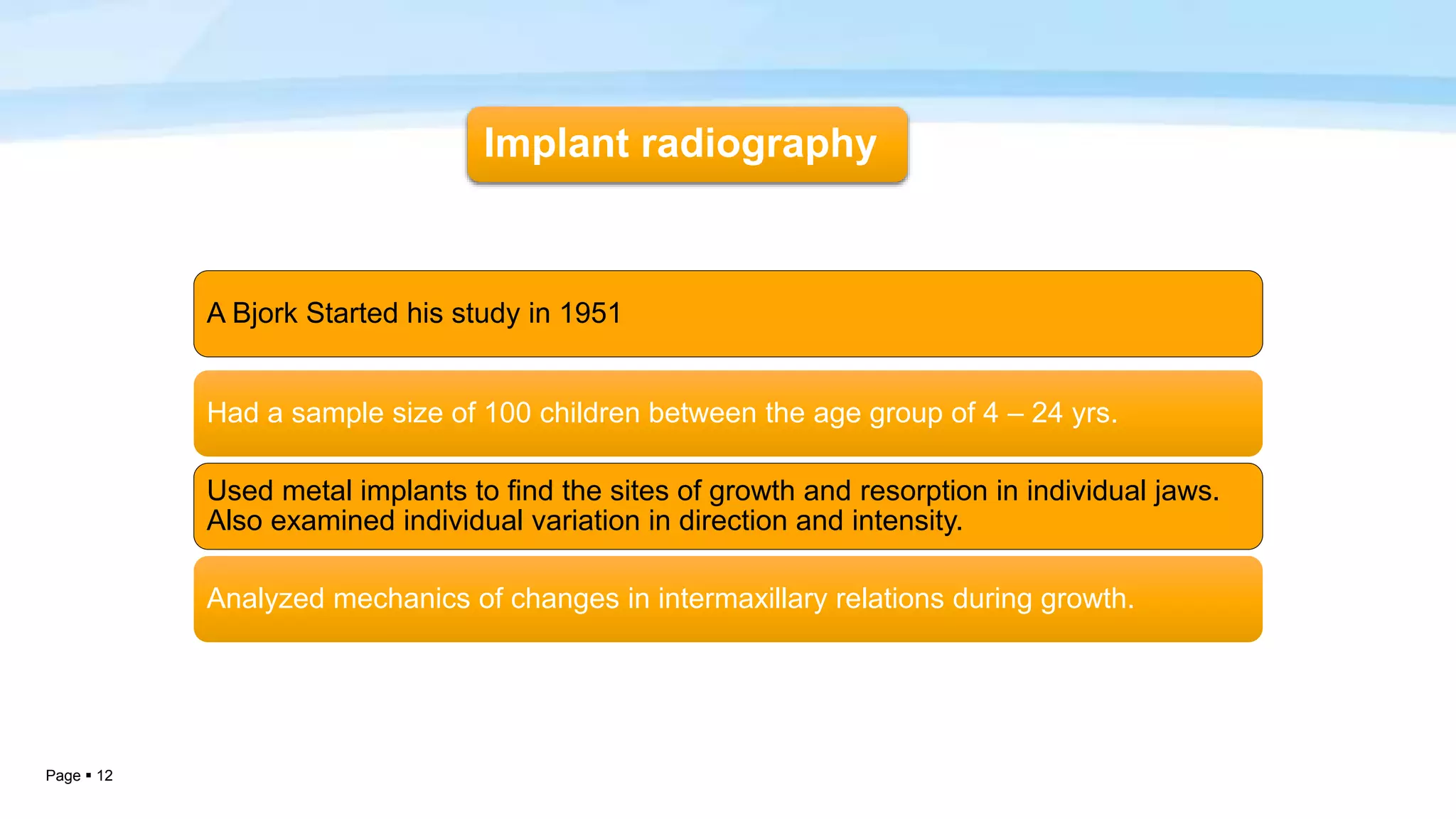 Implant radiography

A Bjork Started his study in 1951

Had a sample size of 100 children between the age group of 4 – 24 yrs.

Used metal implants to find the sites of growth and resorption in individual jaws. Also examined individual variation in direction and intensity.

Analyzed mechanics of changes in intermaxillary relations during growth.

Page ▪ 12